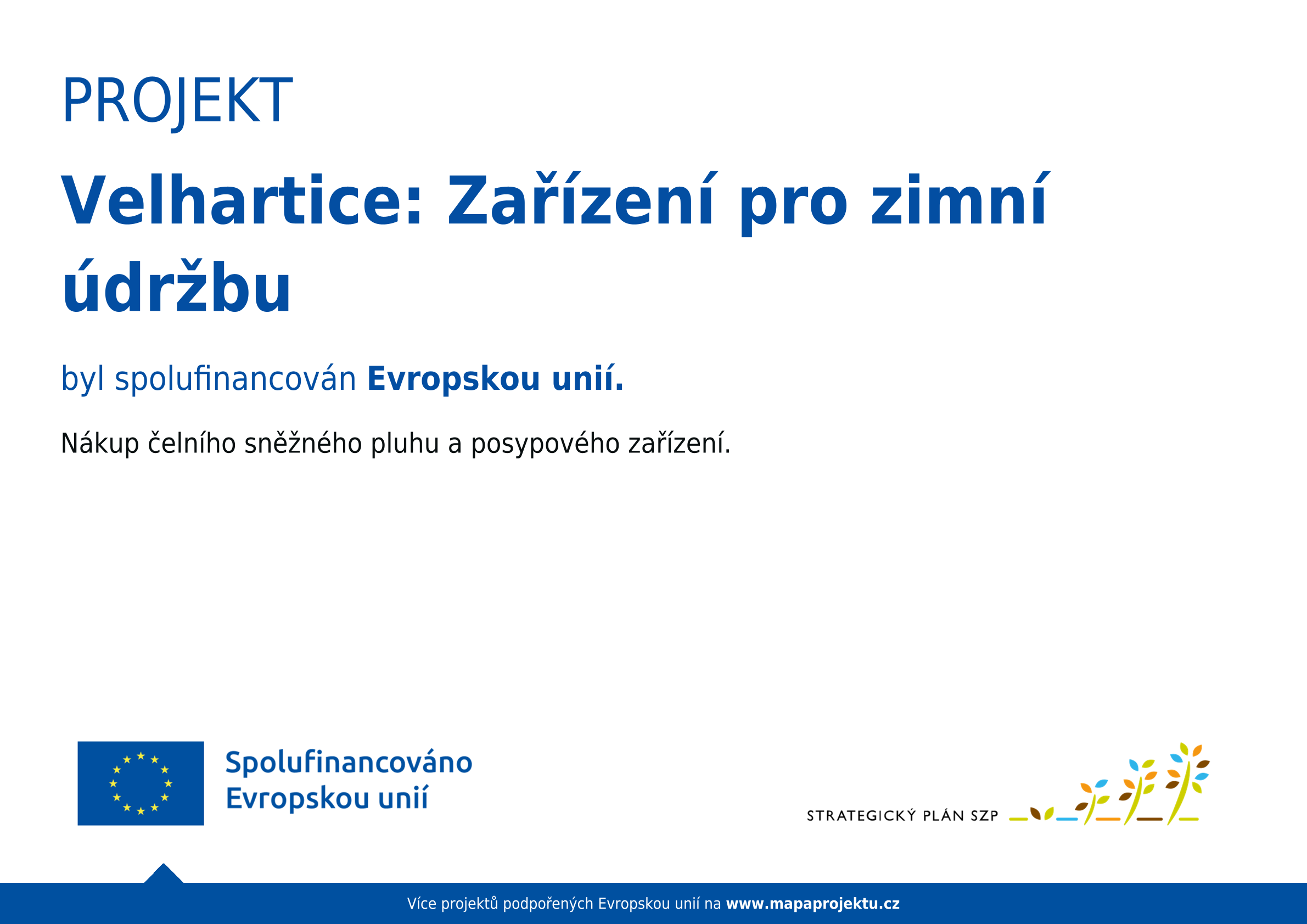 PROJEKT

Velhartice: Zařízení pro zimní údržbu

byl spolufinancován Evropskou unií.

Nákup čelního sněžného pluhu a posypového zařízení.

Spolufinancováno Evropskou unií

STRATEGICKÝ PLÁN SZP

Více projektů podpořených Evropskou unií na www.mapaprojektu.cz